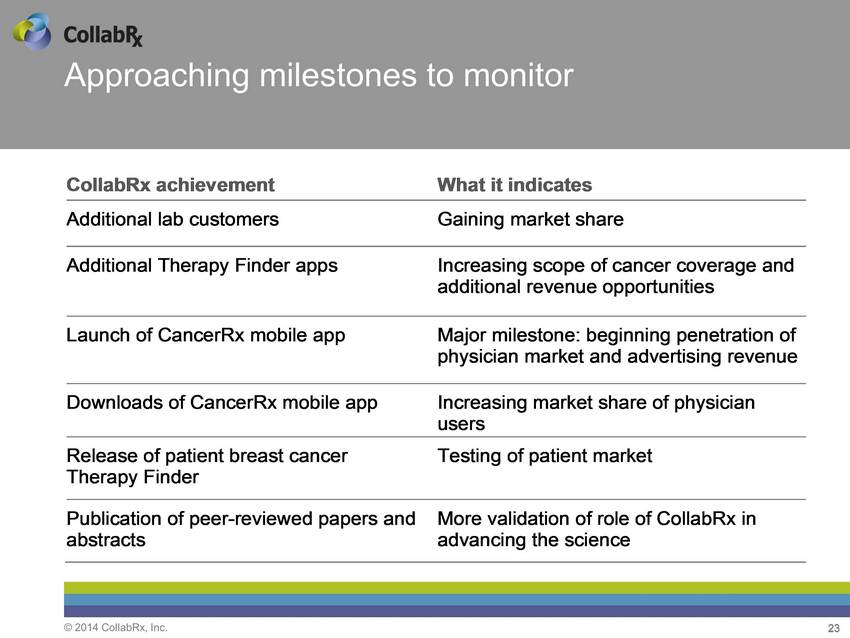 CollabRx

Approaching milestones to monitor

| CollabRx achievement | What it indicates |
|---|---|
| Additional lab customers | Gaining market share |
| Additional Therapy Finder apps | Increasing scope of cancer coverage and additional revenue opportunities |
| Launch of CancerRx mobile app | Major milestone: beginning penetration of physician market and advertising revenue |
| Downloads of CancerRx mobile app | Increasing market share of physician users |
| Release of patient breast cancer Therapy Finder | Testing of patient market |
| Publication of peer-reviewed papers and abstracts | More validation of role of CollabRx in advancing the science |

© 2014 CollabRx, Inc.

23